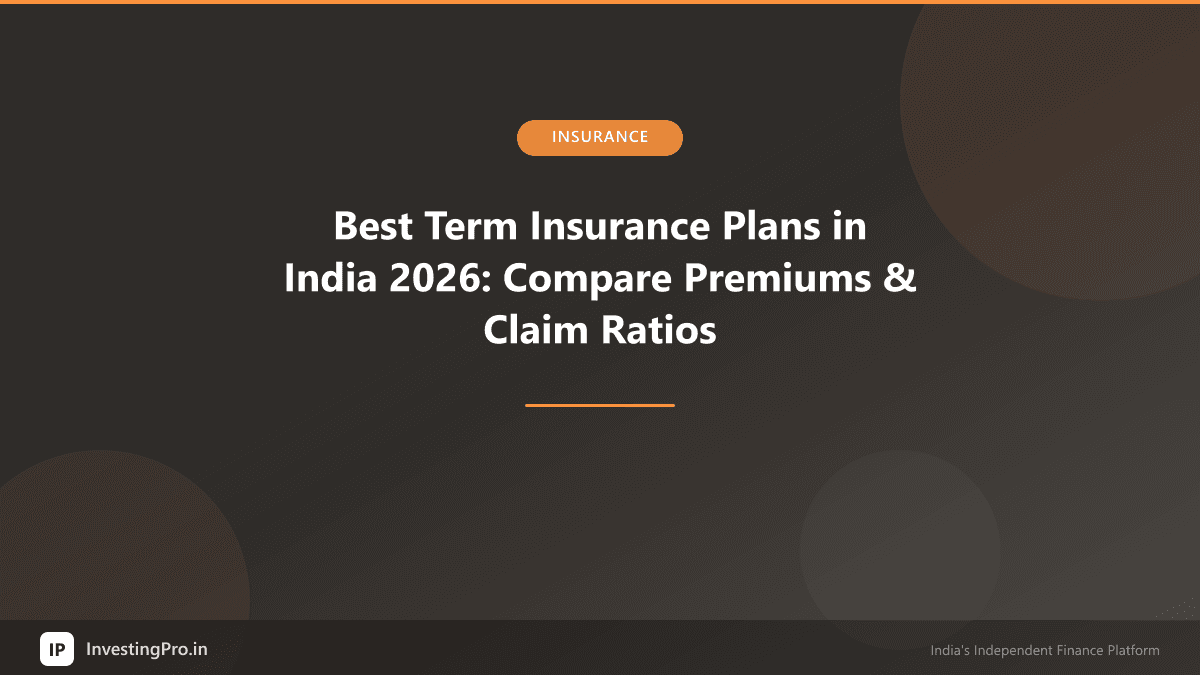 INSURANCE

Best Term Insurance Plans in India 2026: Compare Premiums & Claim Ratios

IP InvestingPro.in

India's Independent Finance Platform